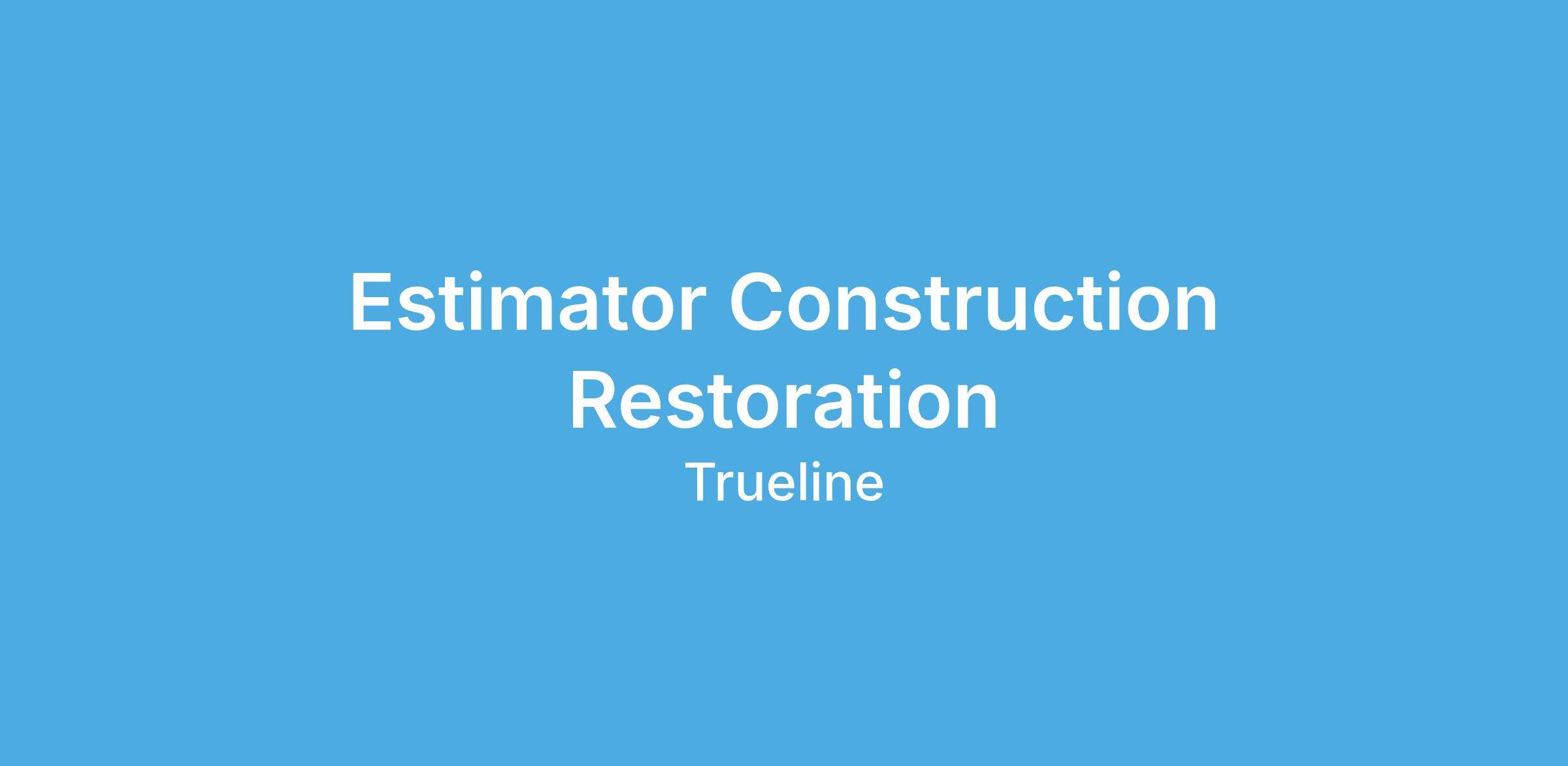 Estimator Construction Restoration

Trueline